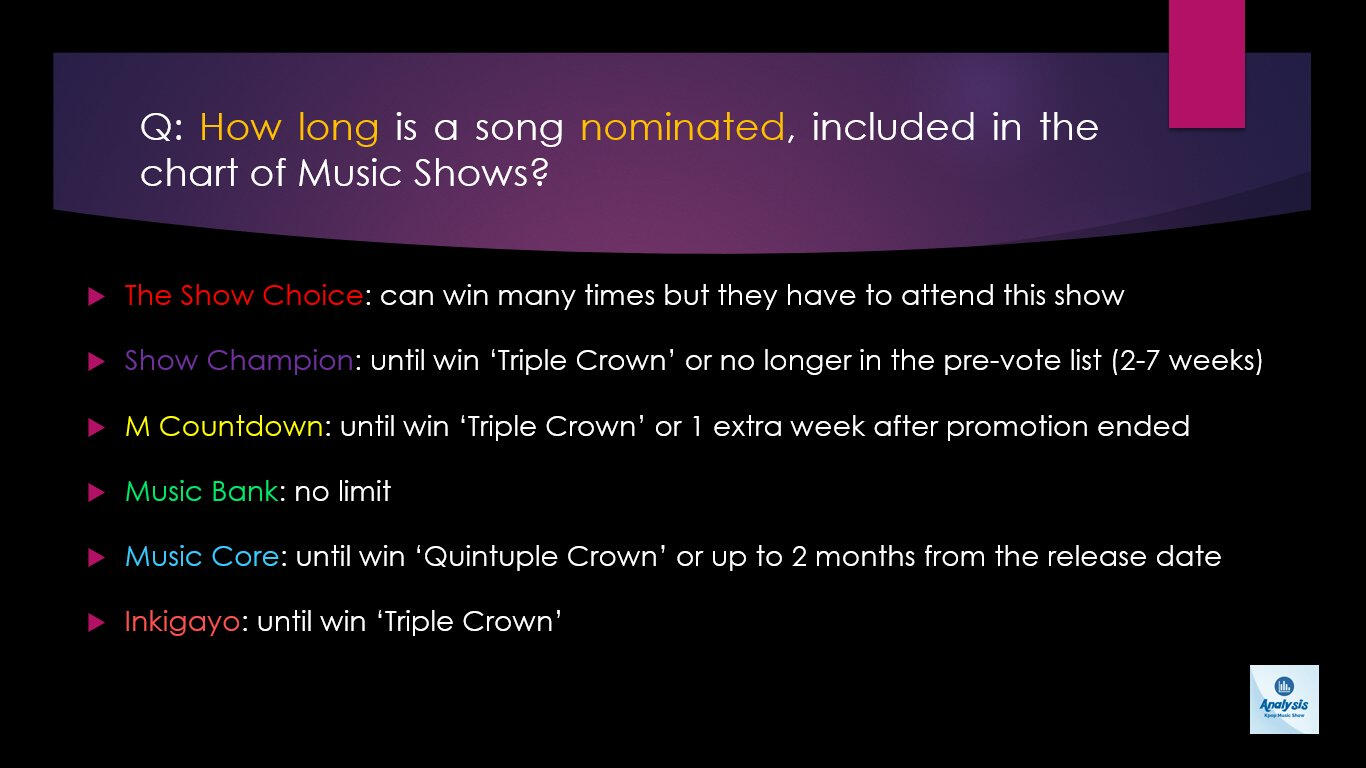 Q: How long is a song nominated, included in the chart of Music Shows?

The Show Choice: can win many times but they have to attend this show

Show Champion: until win ‘Triple Crown’ or no longer in the pre-vote list (2-7 weeks)

M Countdown: until win ‘Triple Crown’ or 1 extra week after promotion ended

Music Bank: no limit

Music Core: until win ‘Quintuple Crown’ or up to 2 months from the release date

Inkigayo: until win ‘Triple Crown’

Analysis
Kpop Music Show